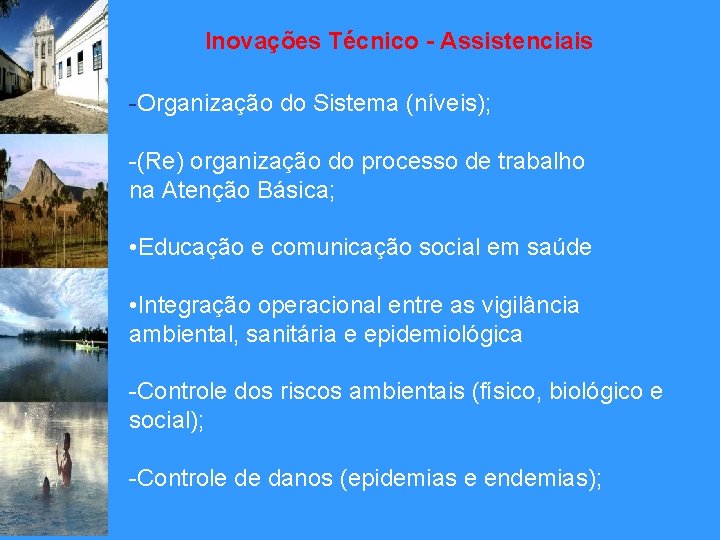 Inovações Técnico - Assistenciais

-Organização do Sistema (níveis);

-(Re) organização do processo de trabalho na Atenção Básica;

•Educação e comunicação social em saúde

•Integração operacional entre as vigilância ambiental, sanitária e epidemiológica

-Controle dos riscos ambientais (físico, biológico e social);

-Controle de danos (epidemias e endemias);